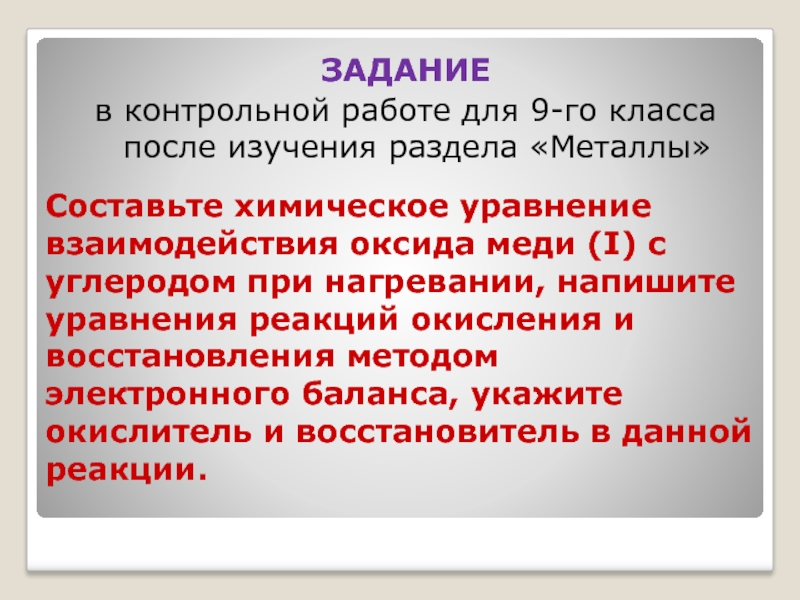 ЗАДАНИЕ

в контрольной работе для 9-го класса после изучения раздела «Металлы»

Составьте химическое уравнение взаимодействия оксида меди (I) с углеродом при нагревании, напишите уравнения реакций окисления и восстановления методом электронного баланса, укажите окислитель и восстановитель в данной реакции.